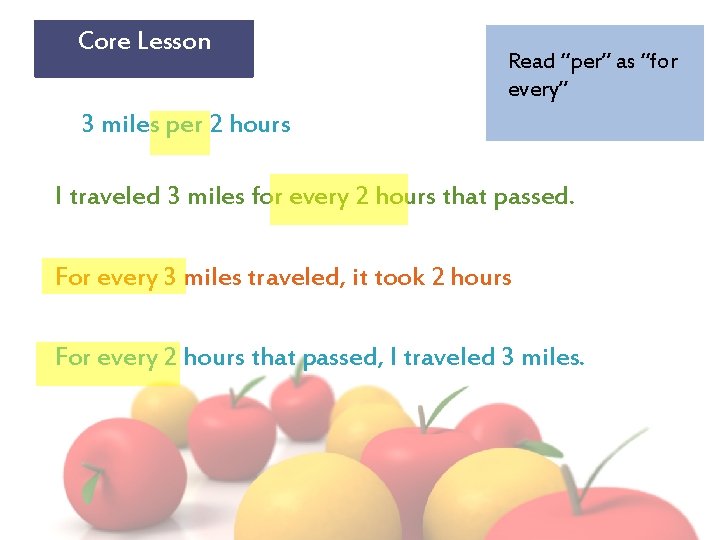 Core Lesson

Read “per” as “for every”

3 miles per 2 hours

I traveled 3 miles for every 2 hours that passed.

For every 3 miles traveled, it took 2 hours

For every 2 hours that passed, I traveled 3 miles.